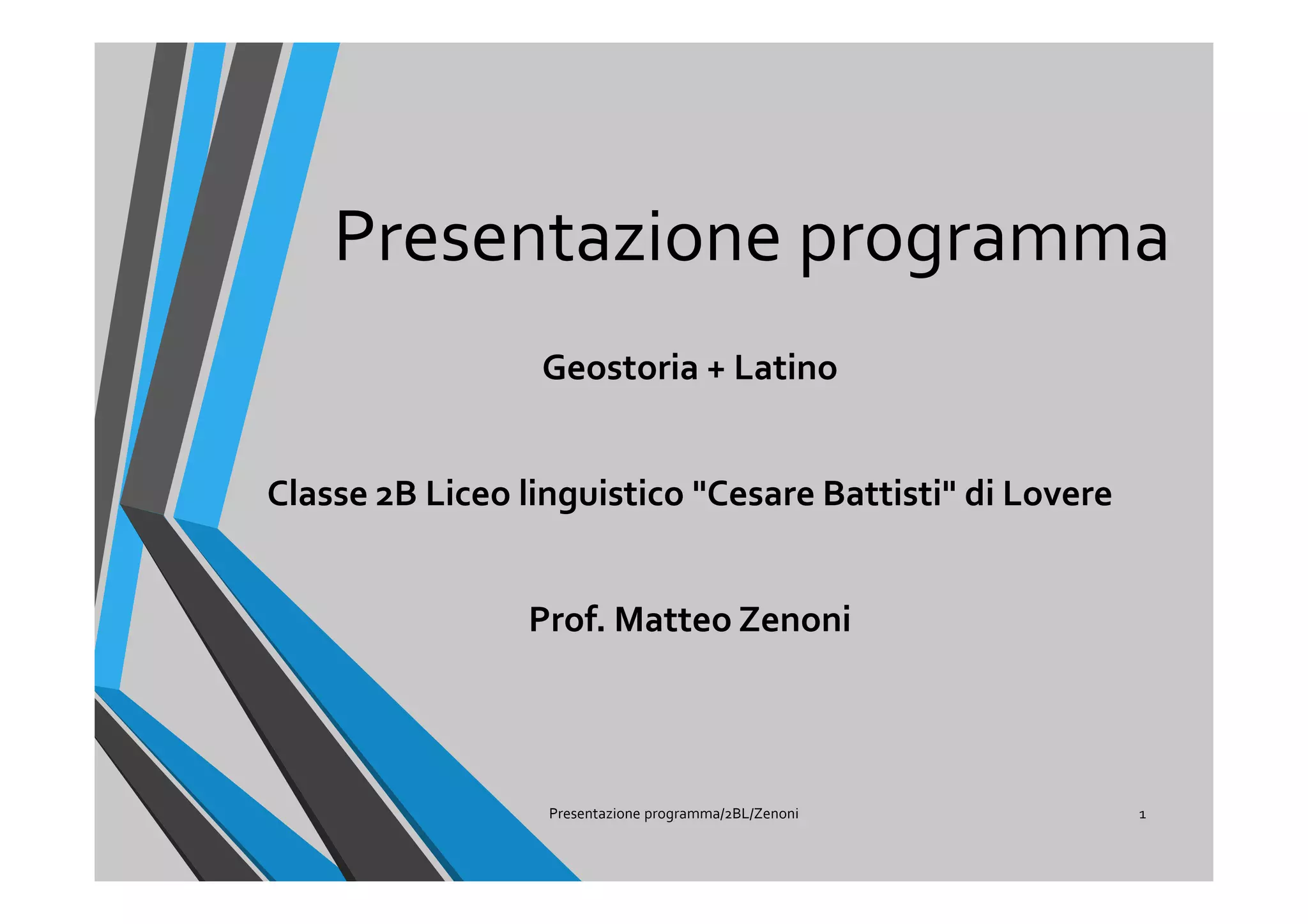 Presentazione programma

Geostoria + Latino

Classe 2B Liceo linguistico "Cesare Battisti" di Lovere

Prof. Matteo Zenoni

Presentazione programma/2BL/Zenoni

1